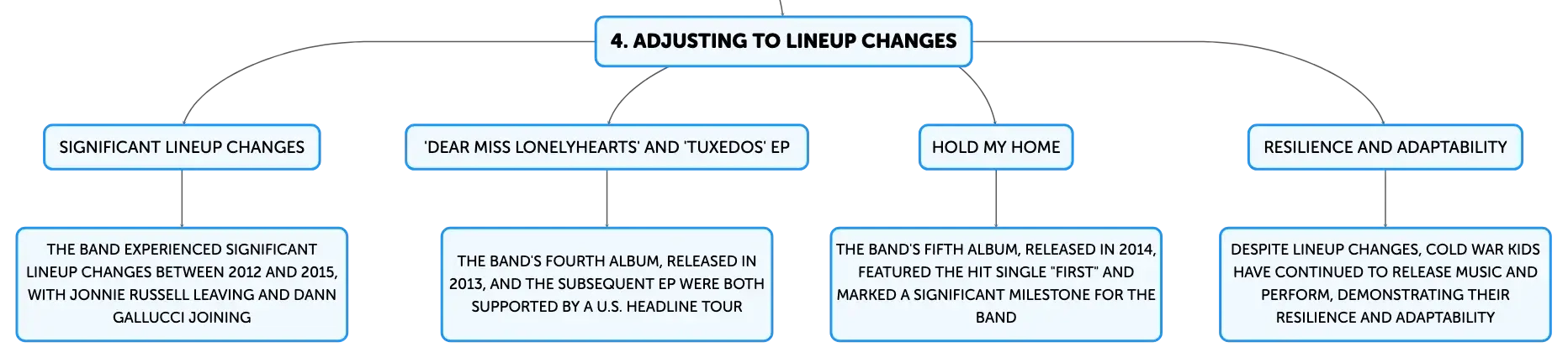 4. ADJUSTING TO LINEUP CHANGES

SIGNIFICANT LINEUP CHANGES

THE BAND EXPERIENCED SIGNIFICANT LINEUP CHANGES BETWEEN 2012 AND 2015, WITH JONNIE RUSSELL LEAVING AND DANN GALLUCCI JOINING

'DEAR MISS LONELYHEARTS' AND 'TUXEDOS' EP

THE BAND'S FOURTH ALBUM, RELEASED IN 2013, AND THE SUBSEQUENT EP WERE BOTH SUPPORTED BY A U.S. HEADLINE TOUR

HOLD MY HOME

THE BAND'S FIFTH ALBUM, RELEASED IN 2014, FEATURED THE HIT SINGLE "FIRST" AND MARKED A SIGNIFICANT MILESTONE FOR THE BAND

RESILIENCE AND ADAPTABILITY

DESPITE LINEUP CHANGES, COLD WAR KIDS HAVE CONTINUED TO RELEASE MUSIC AND PERFORM, DEMONSTRATING THEIR RESILIENCE AND ADAPTABILITY